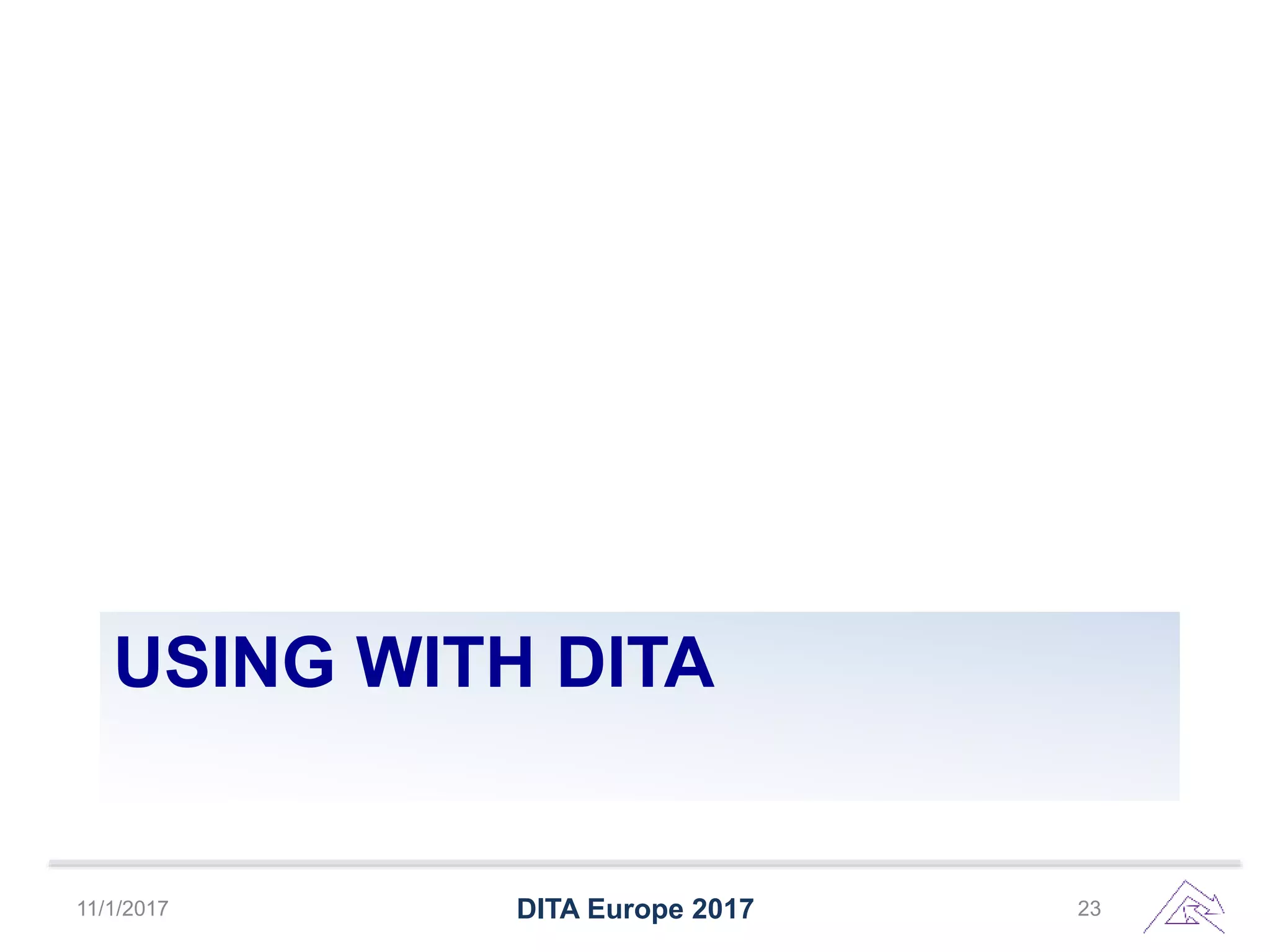 USING WITH DITA

11/1/2017

DITA Europe 2017

23